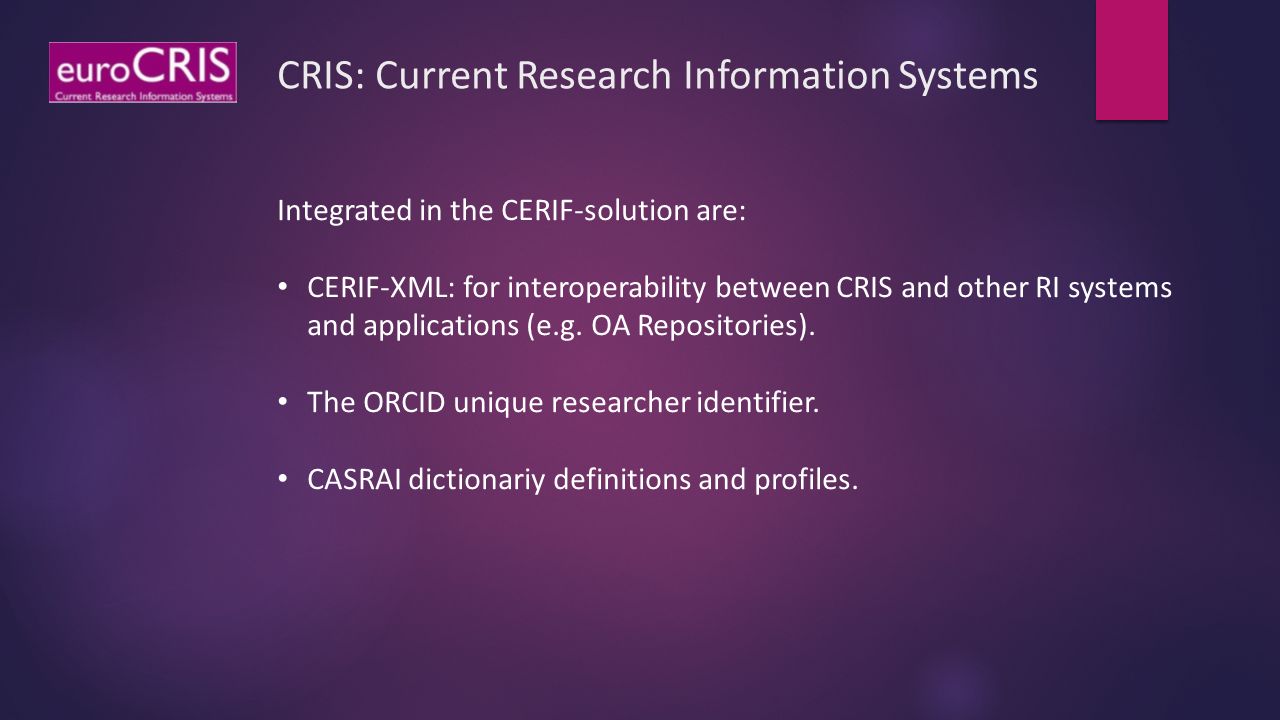 euroCRIS
Current Research Information Systems

CRIS: Current Research Information Systems

Integrated in the CERIF-solution are:

• CERIF-XML: for interoperability between CRIS and other RI systems and applications (e.g. OA Repositories).

• The ORCID unique researcher identifier.

• CASRAI dictionariy definitions and profiles.